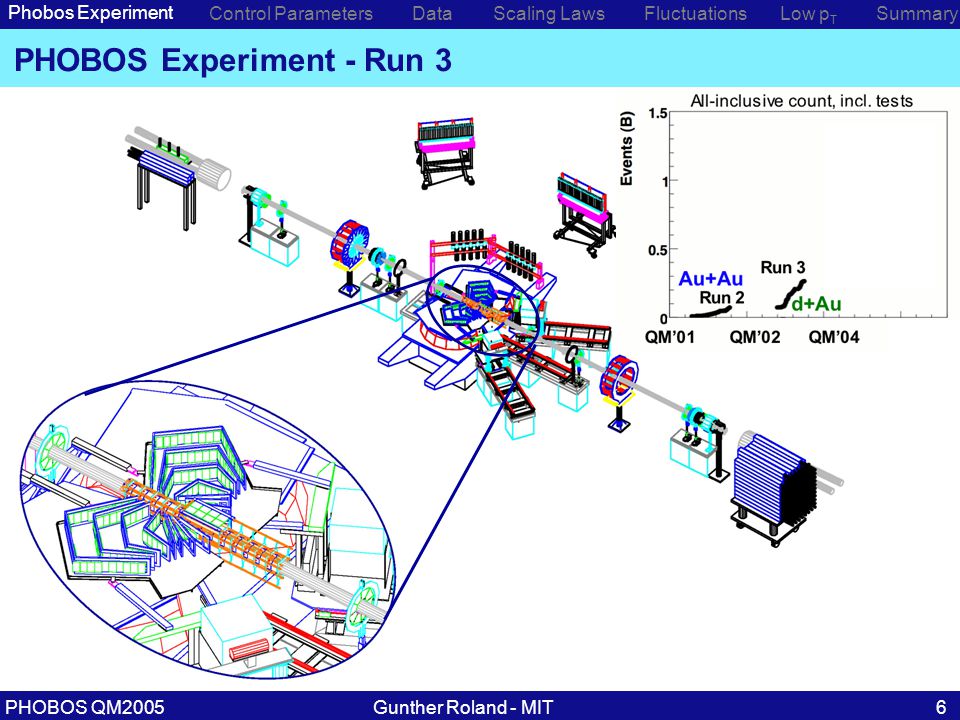 Phobos Experiment Control Parameters Data Scaling Laws Fluctuations Low $p_T$ Summary

PHOBOS Experiment - Run 3

All-inclusive count, incl. tests

Events (B)

1.5

1

0.5

0

Au+Au

Run 2

Run 3

d+Au

QM'01 QM'02 QM'04

PHOBOS QM2005 Gunther Roland - MIT 6